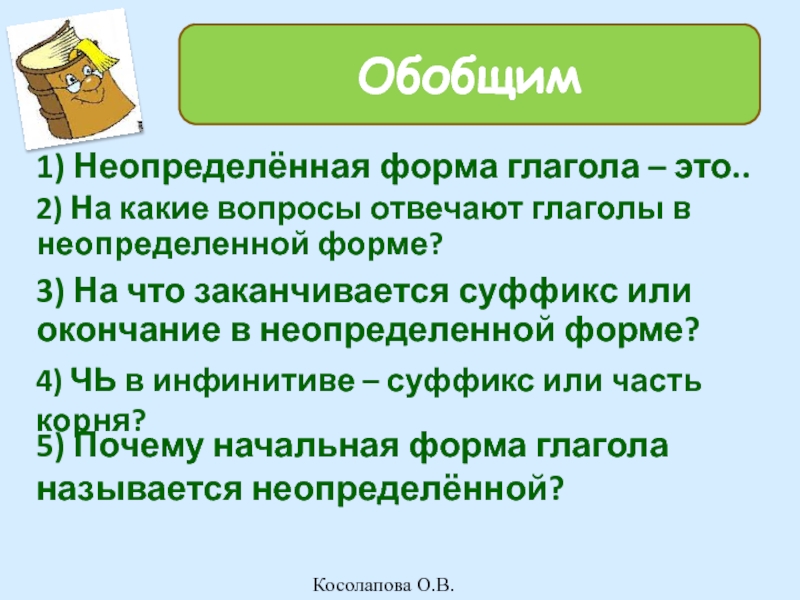 Обобщим

1) Неопределённая форма глагола – это..

2) На какие вопросы отвечают глаголы в неопределенной форме?

3) На что заканчивается суффикс или окончание в неопределенной форме?

4) ЧЬ в инфинитиве – суффикс или часть корня?

5) Почему начальная форма глагола называется неопределённой?

Косолапова О.В.